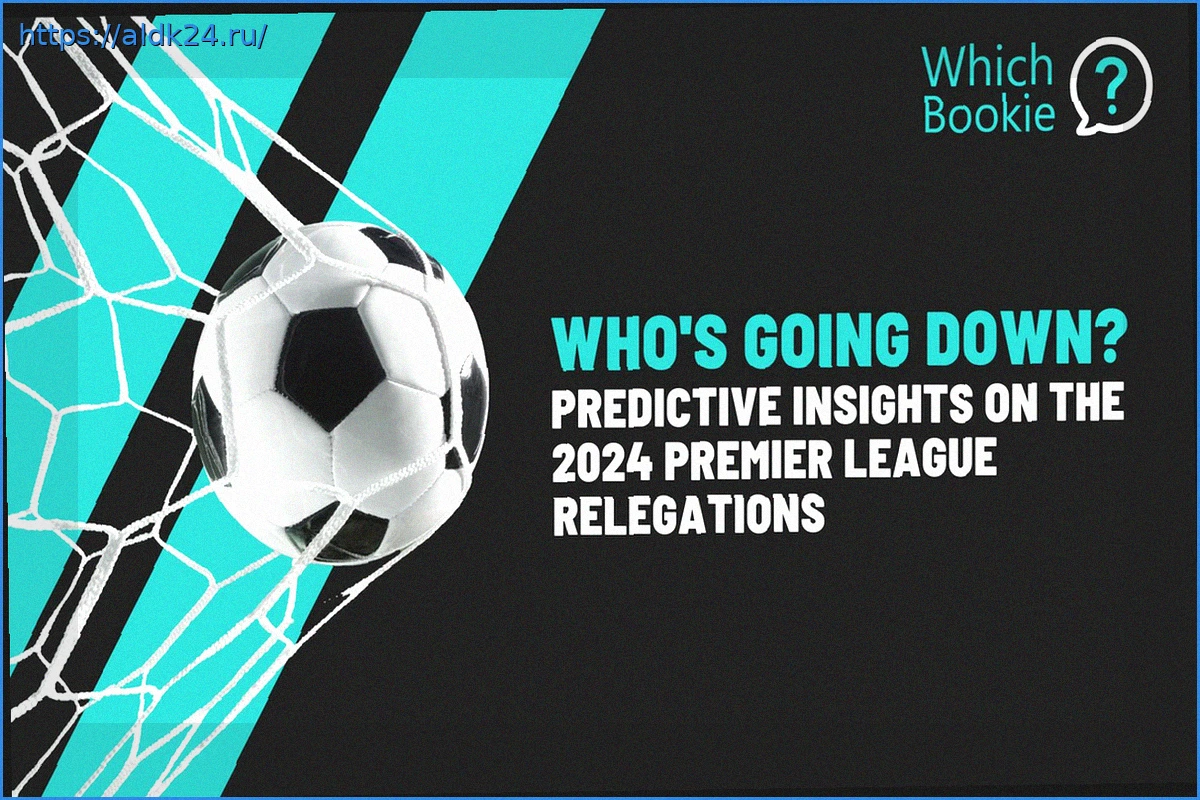 https://aldk24.ru/

Which Bookie ?

WHO'S GOING DOWN?
PREDICTIVE INSIGHTS ON THE 2024 PREMIER LEAGUE RELEGATIONS